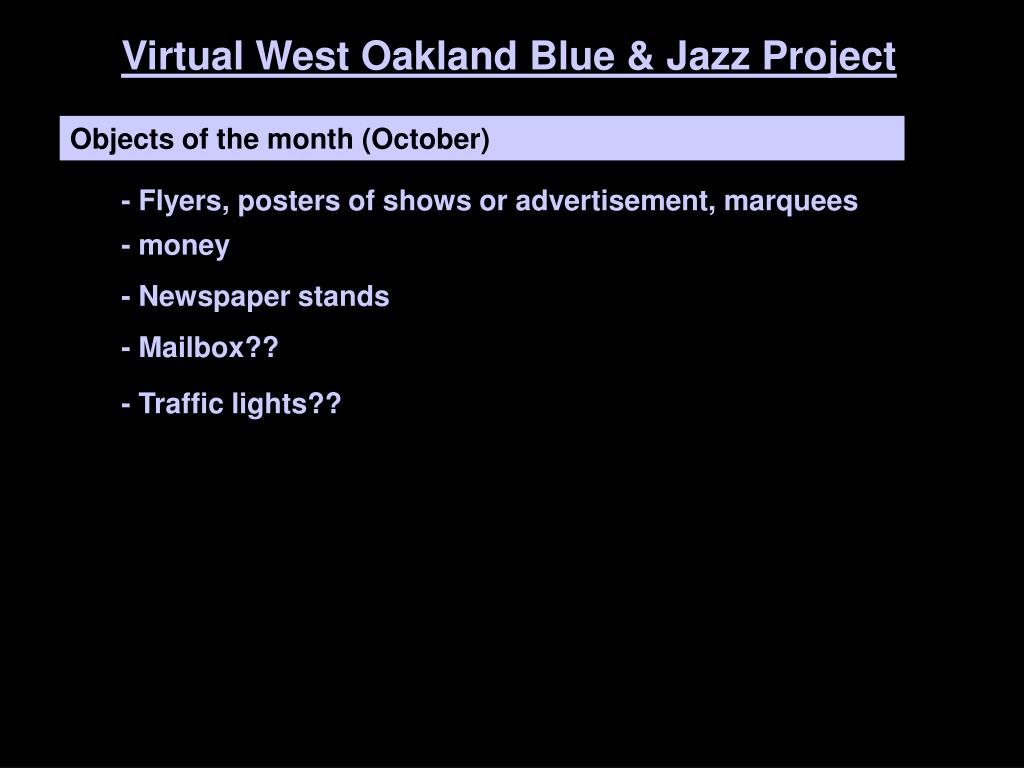 Virtual West Oakland Blue & Jazz Project

Objects of the month (October)

- Flyers, posters of shows or advertisement, marquees
- money
- Newspaper stands
- Mailbox??
- Traffic lights??